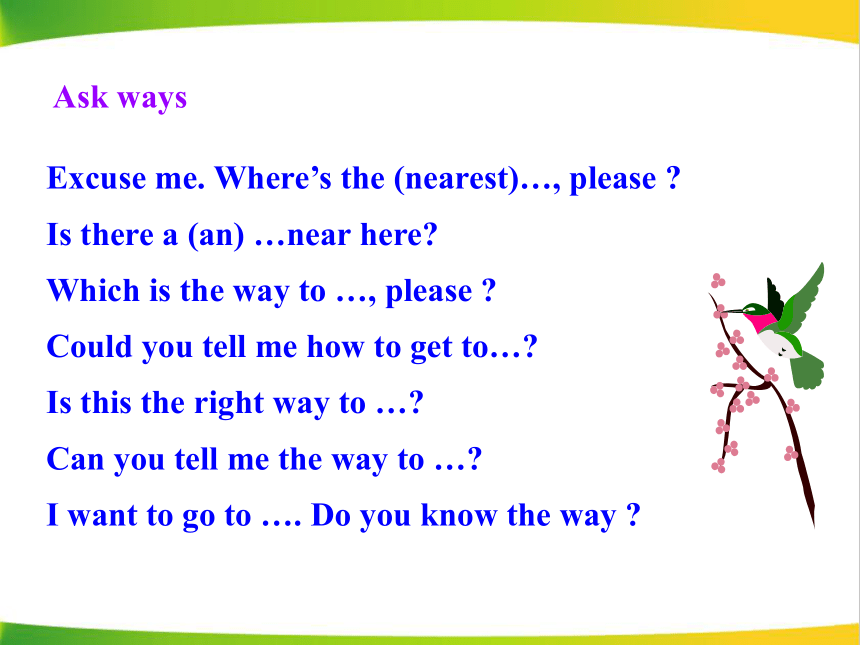 Ask ways

Excuse me. Where’s the (nearest)…, please ?

Is there a (an) …near here?

Which is the way to …, please ?

Could you tell me how to get to…?

Is this the right way to …?

Can you tell me the way to …?

I want to go to …. Do you know the way ?